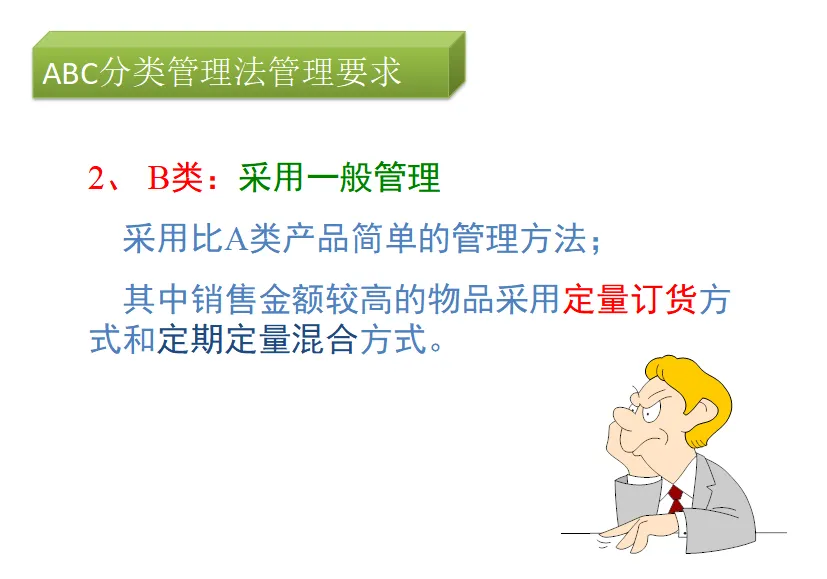 ABC分类管理法管理要求

2、 B类：采用一般管理

采用比A类产品简单的管理方法；

其中销售金额较高的物品采用定量订货方式和定期定量混合方式。